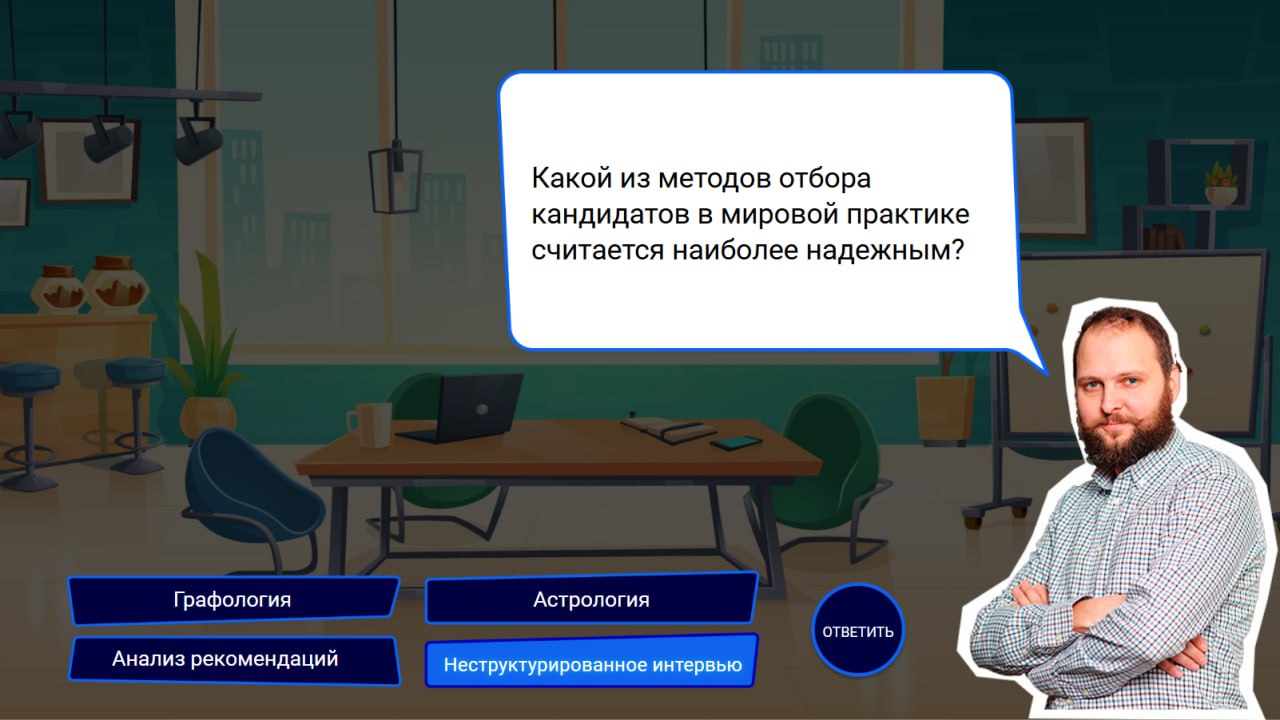 Какой из методов отбора кандидатов в мировой практике считается наиболее надежным?

Графология

Астрология

Анализ рекомендаций

Неструктурированное интервью

ОТВЕТИТЬ